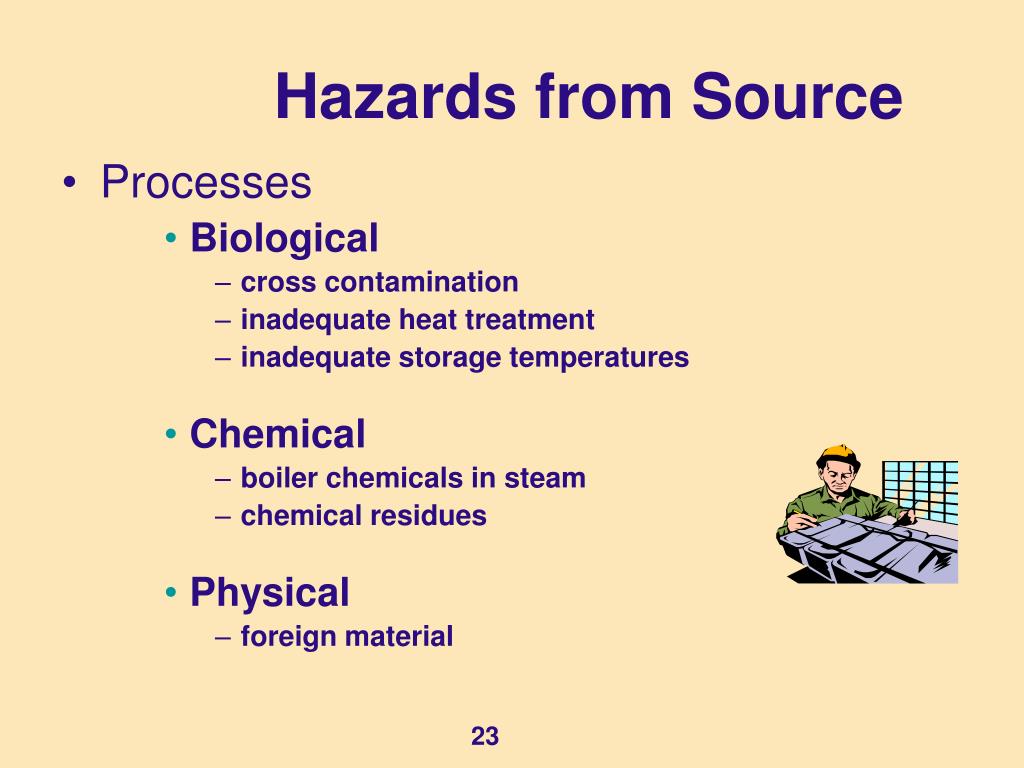 Hazards from Source

• Processes

• Biological
– cross contamination
– inadequate heat treatment
– inadequate storage temperatures

• Chemical
– boiler chemicals in steam
– chemical residues

• Physical
– foreign material

23